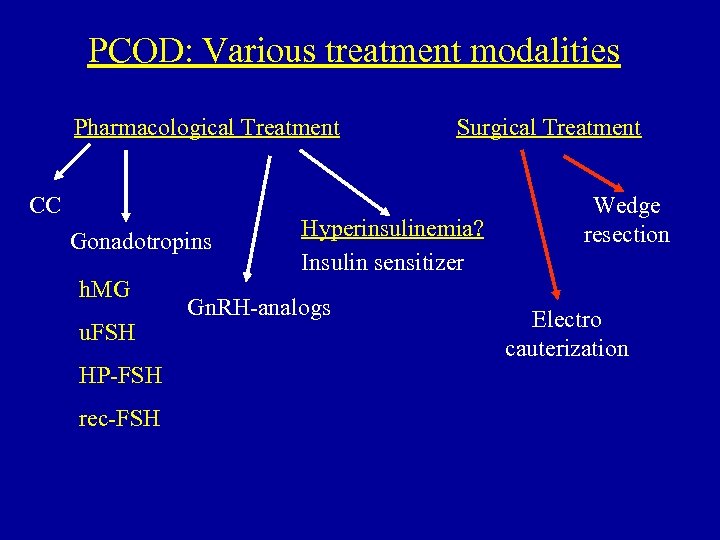 PCOD: Various treatment modalities

Pharmacological Treatment

Surgical Treatment

CC

Gonadotropins

hMG

uFSH

HP-FSH

rec-FSH

GnRH-analogs

Hyperinsulinemia?

Insulin sensitizer

Wedge resection

Electro cauterization